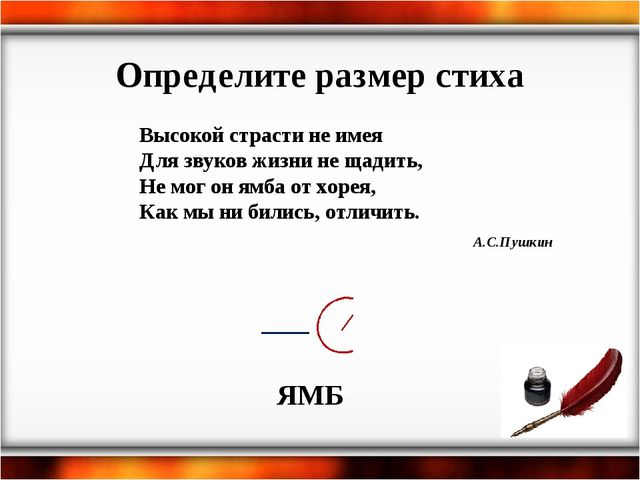 Определите размер стиха

Высокой страсти не имея
Для звуков жизни не щадить,
Не мог он ямба от хорея,
Как мы ни бились, отличить.

А.С.Пушкин

ЯМБ